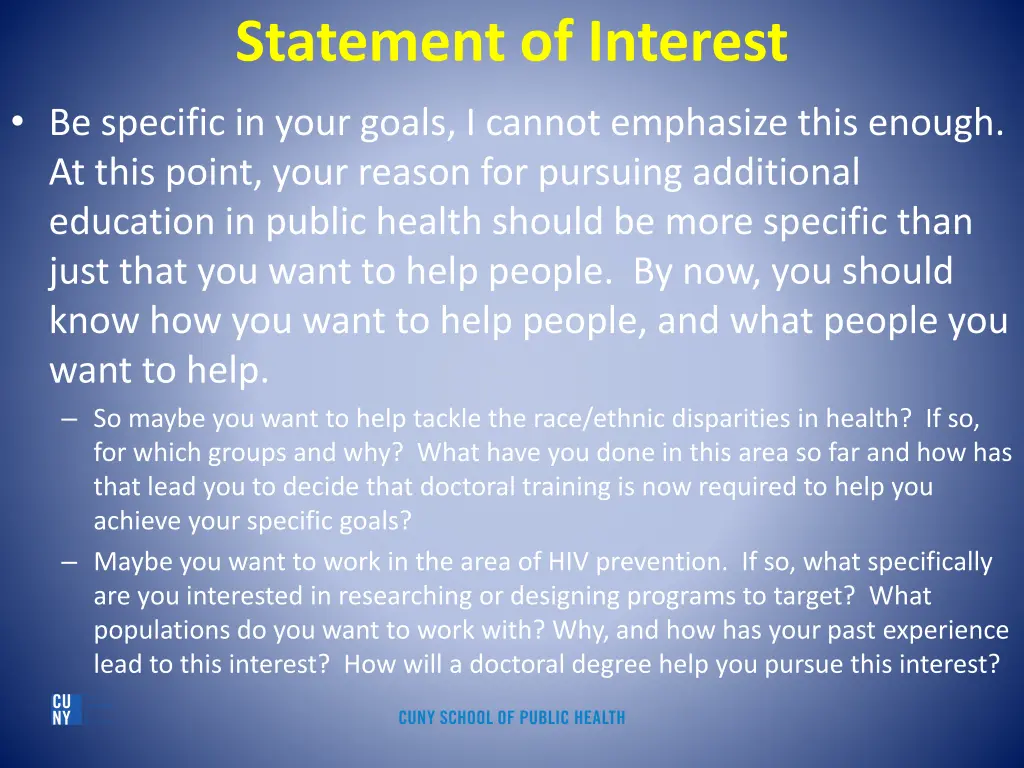 Statement of Interest

• Be specific in your goals, I cannot emphasize this enough. At this point, your reason for pursuing additional education in public health should be more specific than just that you want to help people. By now, you should know how you want to help people, and what people you want to help.

– So maybe you want to help tackle the race/ethnic disparities in health? If so, for which groups and why? What have you done in this area so far and how has that lead you to decide that doctoral training is now required to help you achieve your specific goals?

– Maybe you want to work in the area of HIV prevention. If so, what specifically are you interested in researching or designing programs to target? What populations do you want to work with? Why, and how has your past experience lead to this interest? How will a doctoral degree help you pursue this interest?

CU
NY

CUNY SCHOOL OF PUBLIC HEALTH